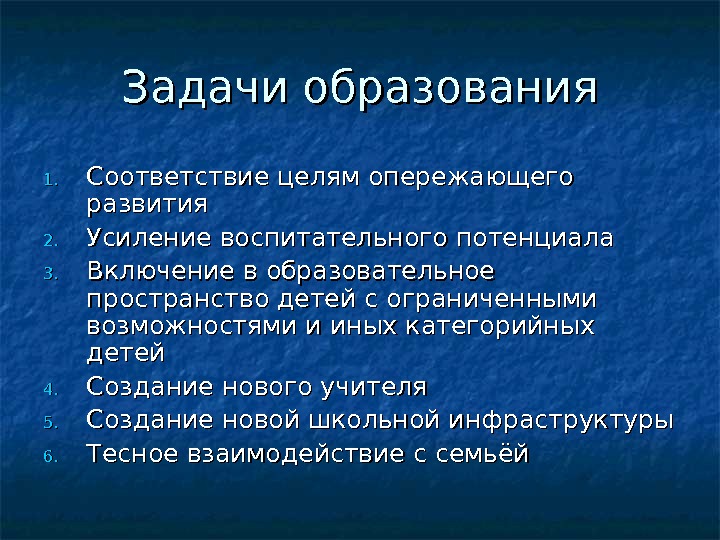 Задачи образования

1. Соответствие целям опережающего развития
2. Усиление воспитательного потенциала
3. Включение в образовательное пространство детей с ограниченными возможностями и иных категорийных детей
4. Создание нового учителя
5. Создание новой школьной инфраструктуры
6. Тесное взаимодействие с семьёй